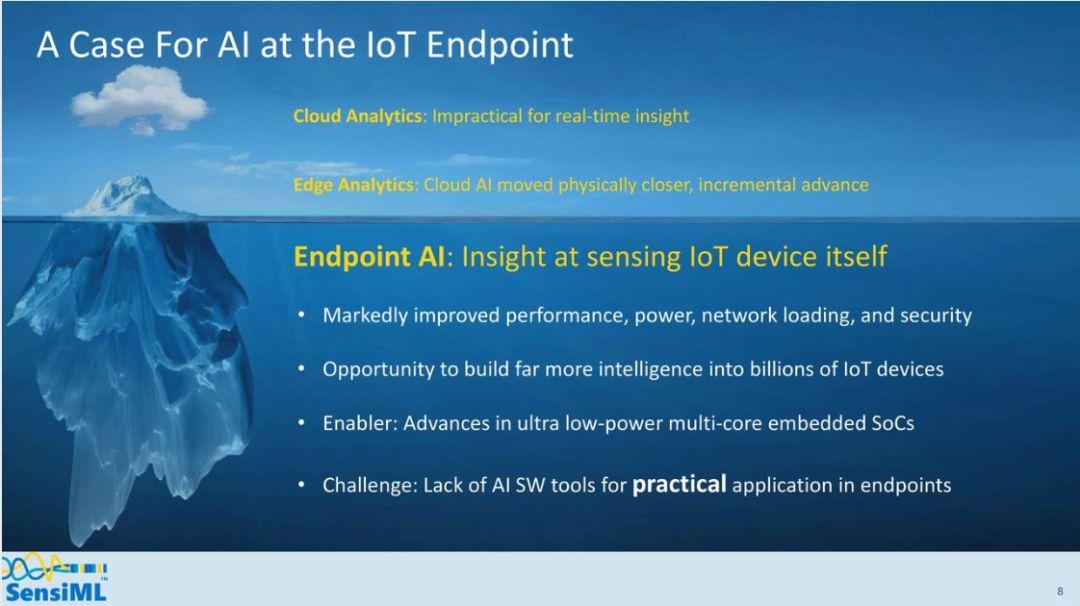 A Case For AI at the IoT Endpoint

Cloud Analytics: Impractical for real-time insight

Edge Analytics: Cloud AI moved physically closer, incremental advance

Endpoint AI: Insight at sensing IoT device itself

• Markedly improved performance, power, network loading, and security

• Opportunity to build far more intelligence into billions of IoT devices

• Enabler: Advances in ultra low-power multi-core embedded SoCs

• Challenge: Lack of AI SW tools for practical application in endpoints

SensiML™

8